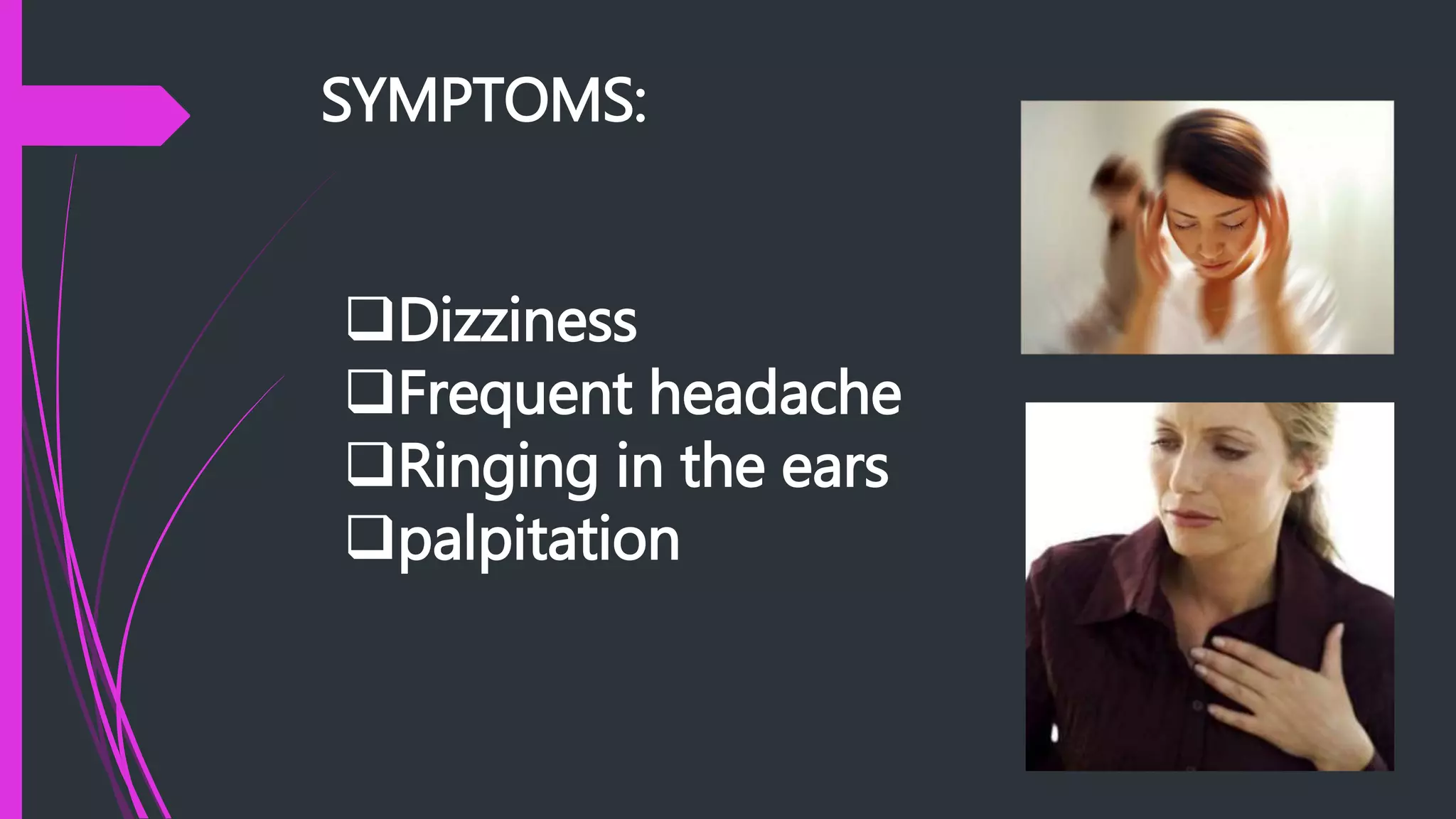 SYMPTOMS:

❑Dizziness
❑Frequent headache
❑Ringing in the ears
❑palpitation